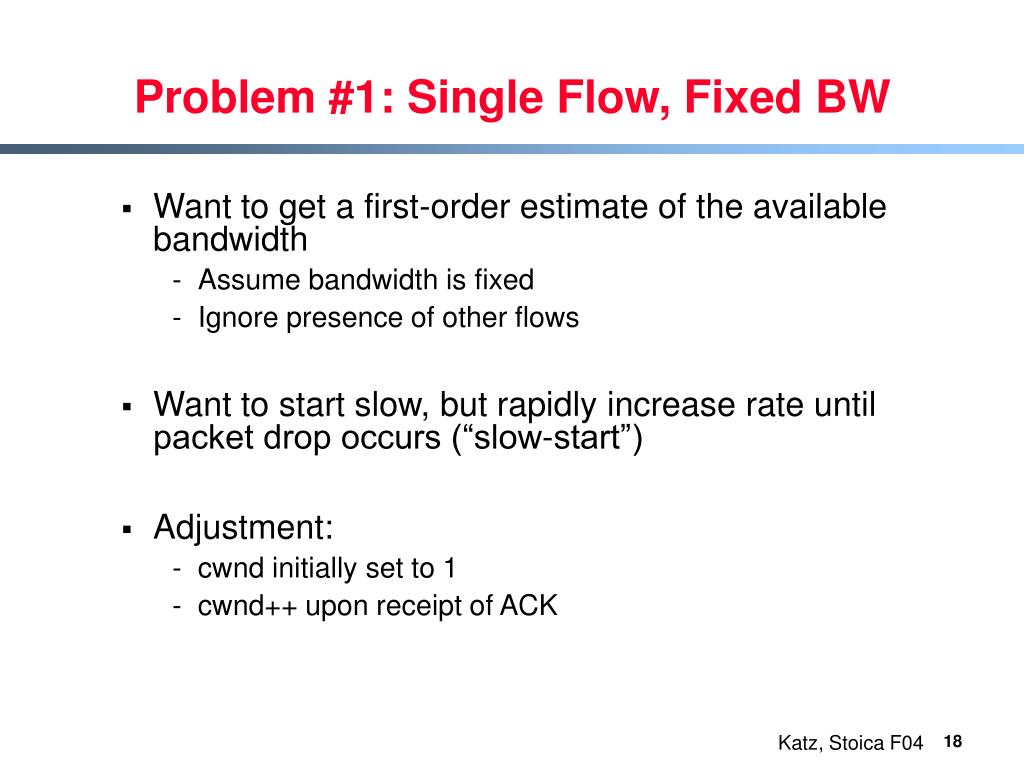 Problem #1: Single Flow, Fixed BW

▪ Want to get a first-order estimate of the available bandwidth
- Assume bandwidth is fixed
- Ignore presence of other flows

▪ Want to start slow, but rapidly increase rate until packet drop occurs (“slow-start”)

▪ Adjustment:
- cwnd initially set to 1
- cwnd++ upon receipt of ACK

Katz, Stoica F04 18